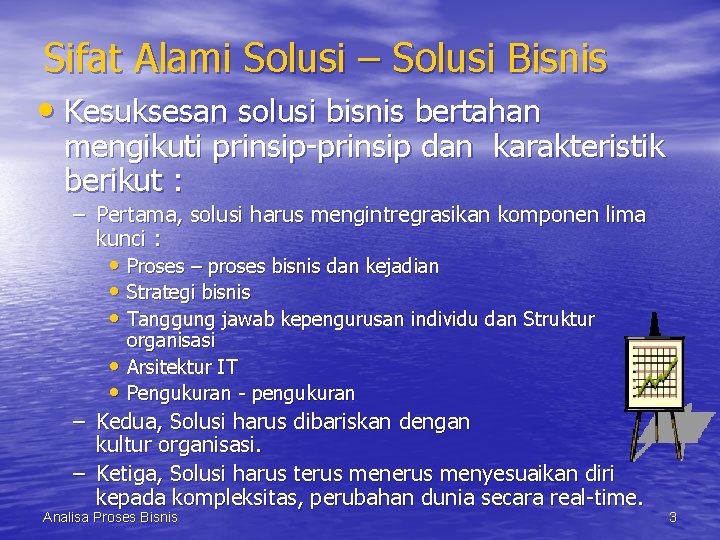 Sifat Alami Solusi – Solusi Bisnis

• Kesuksesan solusi bisnis bertahan mengikuti prinsip-prinsip dan karakteristik berikut :

– Pertama, solusi harus mengintregrasikan komponen lima kunci :

• Proses – proses bisnis dan kejadian
• Strategi bisnis
• Tanggung jawab kepengurusan individu dan Struktur organisasi
• Arsitektur IT
• Pengukuran - pengukuran

– Kedua, Solusi harus dibariskan dengan kultur organisasi.

– Ketiga, Solusi harus terus menerus menyesuaikan diri kepada kompleksitas, perubahan dunia secara real-time.

Analisa Proses Bisnis

3